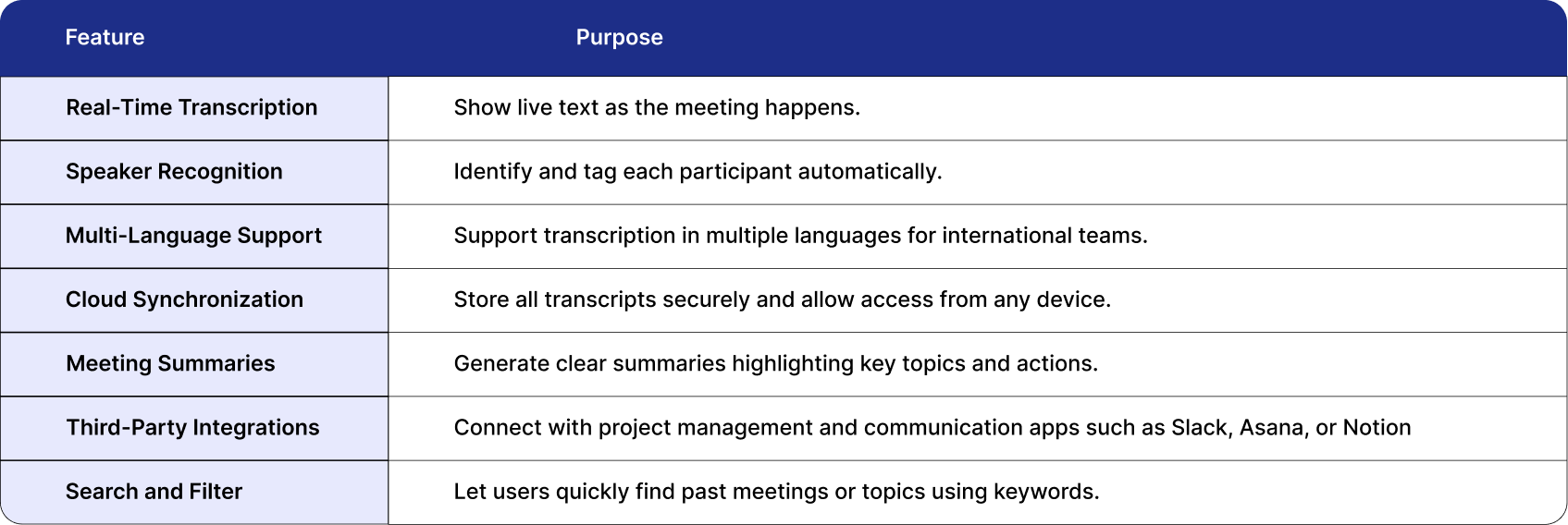 | Feature | Purpose |
|---|---|
| Real-Time Transcription | Show live text as the meeting happens. |
| Speaker Recognition | Identify and tag each participant automatically. |
| Multi-Language Support | Support transcription in multiple languages for international teams. |
| Cloud Synchronization | Store all transcripts securely and allow access from any device. |
| Meeting Summaries | Generate clear summaries highlighting key topics and actions. |
| Third-Party Integrations | Connect with project management and communication apps such as Slack, Asana, or Notion |
| Search and Filter | Let users quickly find past meetings or topics using keywords. |